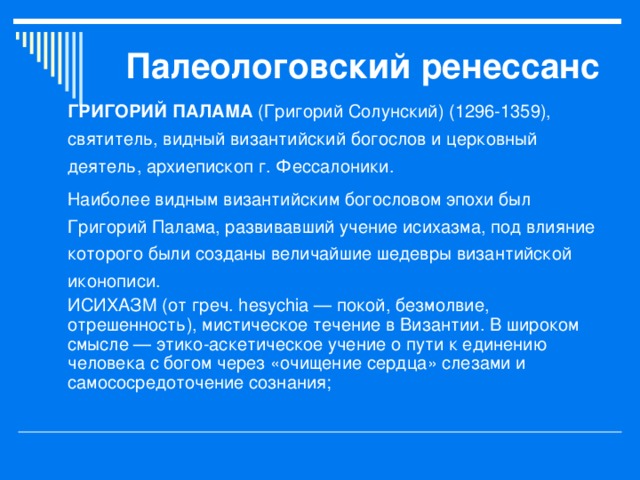 Палеологовский ренессанс

ГРИГОРИЙ ПАЛАМА (Григорий Солунский) (1296-1359), святитель, видный византийский богослов и церковный деятель, архиепископ г. Фессалоники.

Наиболее видным византийским богословом эпохи был Григорий Палама, развивавший учение исихазма, под влияние которого были созданы величайшие шедевры византийской иконописи.

ИСИХАЗМ (от греч. hesychia — покой, безмолвие, отрешенность), мистическое течение в Византии. В широком смысле — этико-аскетическое учение о пути к единению человека с богом через «очищение сердца» слезами и самососредоточение сознания;